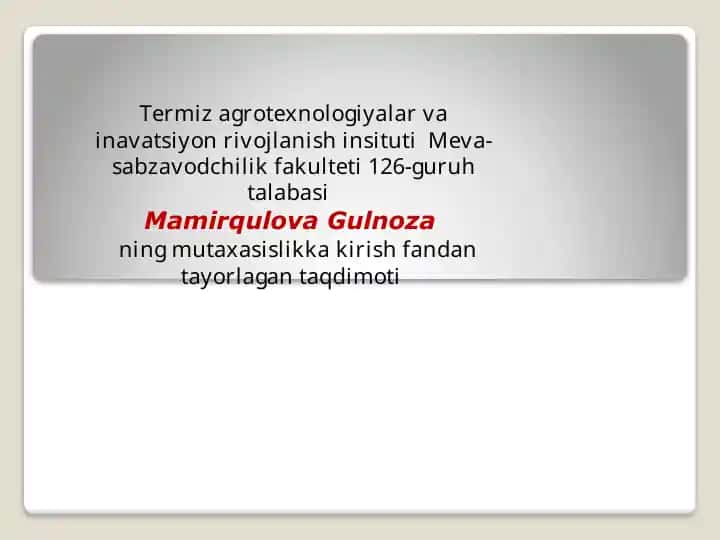 Termiz agrotexnologiyalar va inavatsiyon rivojlanish insituti Meva-sabzavodchilik fakulteti 126-guruh talabasi
Mamirqulova Gulnoza
ning mutaxasislikka kirish fandan tayorlagan taqdimoti